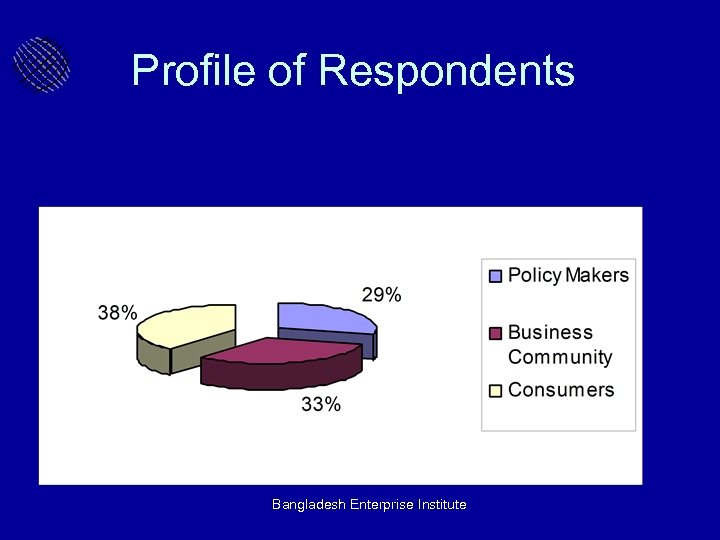 Profile of Respondents

38%

29%

33%

Policy Makers

Business Community

Consumers

Bangladesh Enterprise Institute